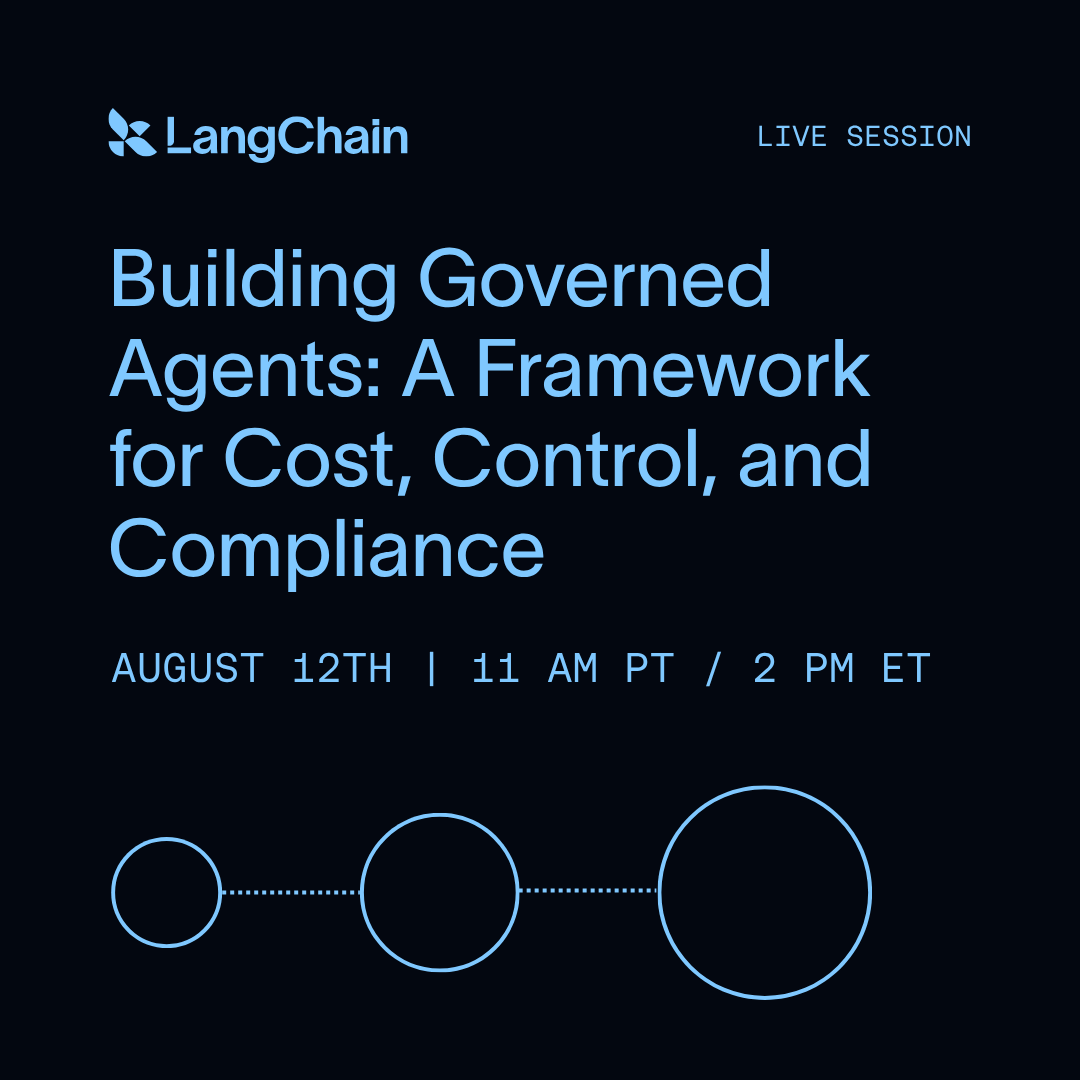 LangChain

LIVE SESSION

Building Governed Agents: A Framework for Cost, Control, and Compliance

AUGUST 12TH | 11 AM PT / 2 PM ET